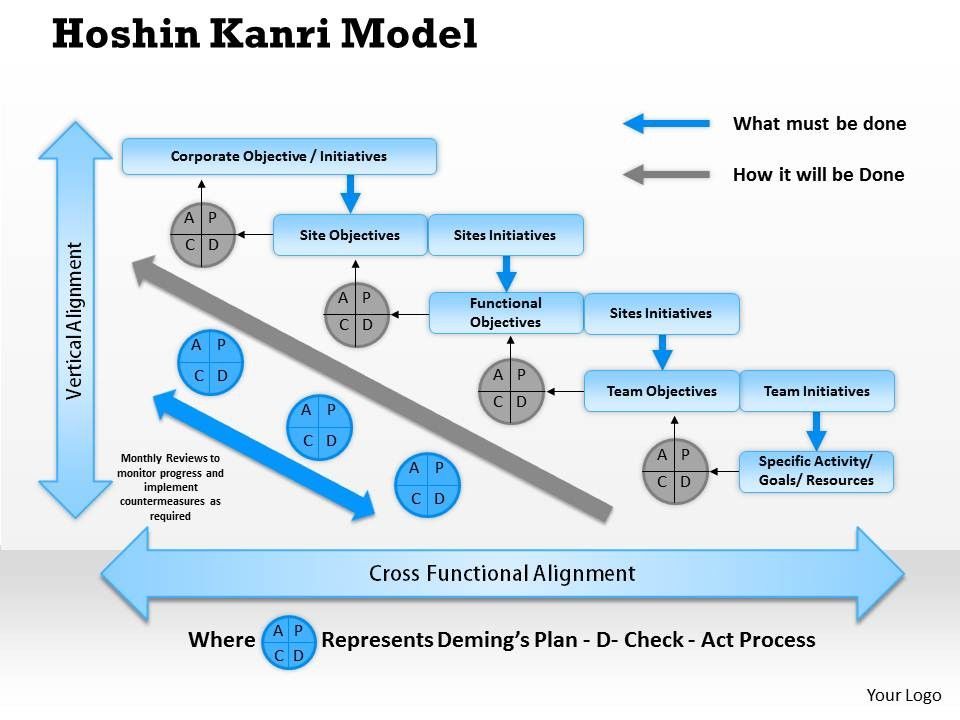 Hoshin Kanri Model

What must be done

How it will be Done

Vertical Alignment

Corporate Objective / Initiatives

A P
C D

Site Objectives

Sites Initiatives

A P
C D

Functional Objectives

Sites Initiatives

A P
C D

Team Objectives

Team Initiatives

A P
C D

Specific Activity/ Goals/ Resources

A P
C D

A P
C D

A P
C D

Monthly Reviews to monitor progress and implement countermeasures as required

Cross Functional Alignment

Where A P C D Represents Deming's Plan - D- Check - Act Process

Your Logo